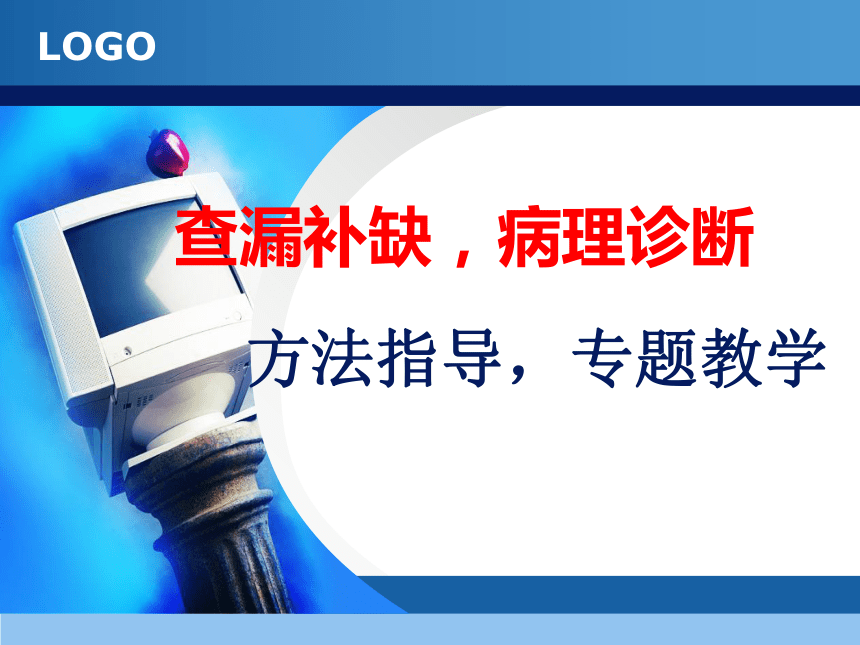 LOGO

查漏补缺，病理诊断

方法指导，专题教学